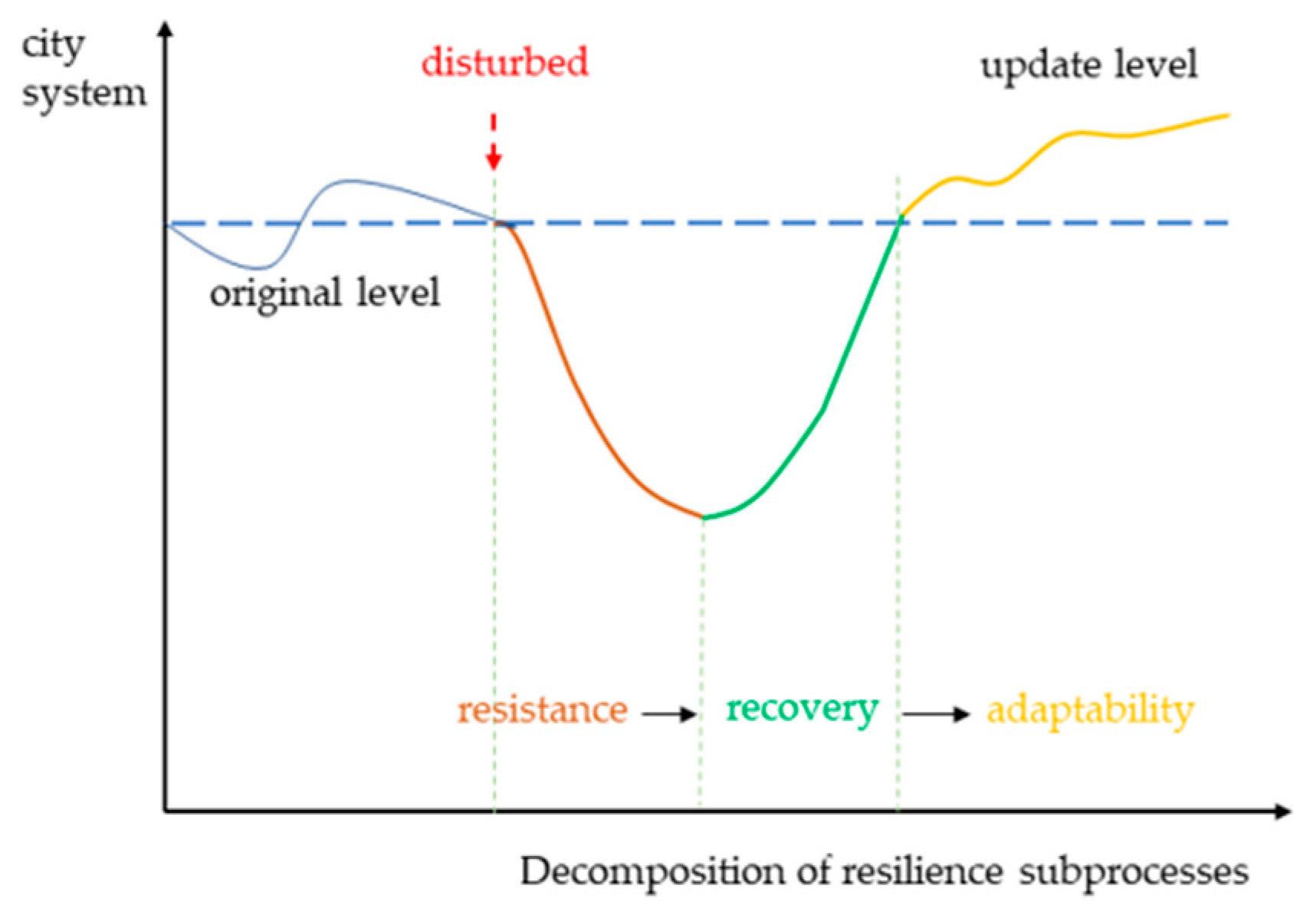 city system

disturbed

update level

original level

resistance → recovery → adaptability

Decomposition of resilience subprocesses